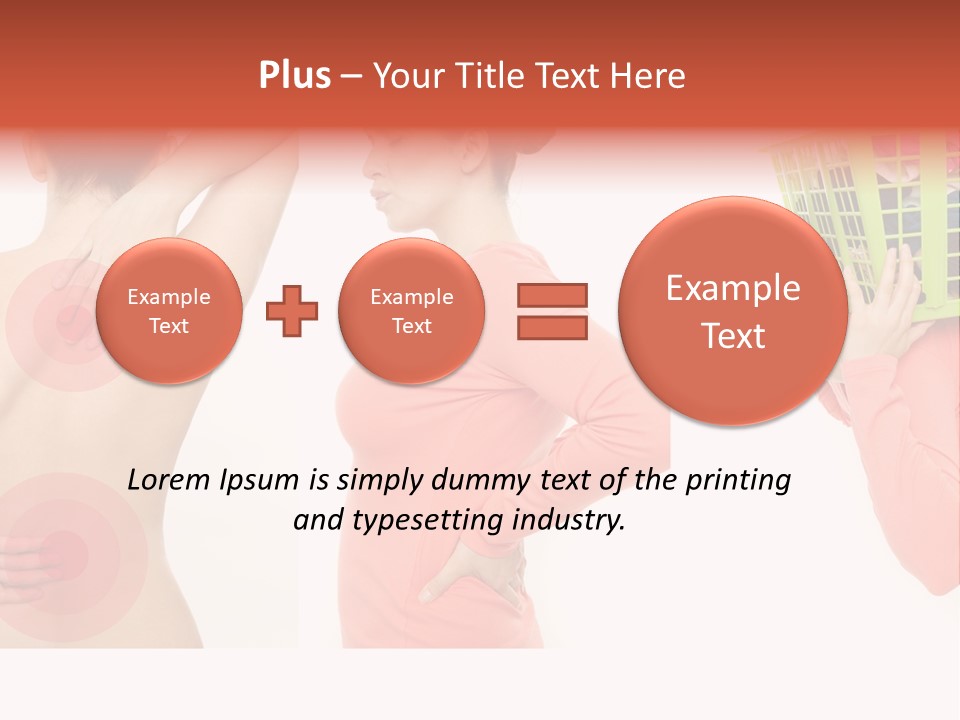 Plus – Your Title Text Here

Example Text

Example Text

Example Text

Lorem Ipsum is simply dummy text of the printing and typesetting industry.